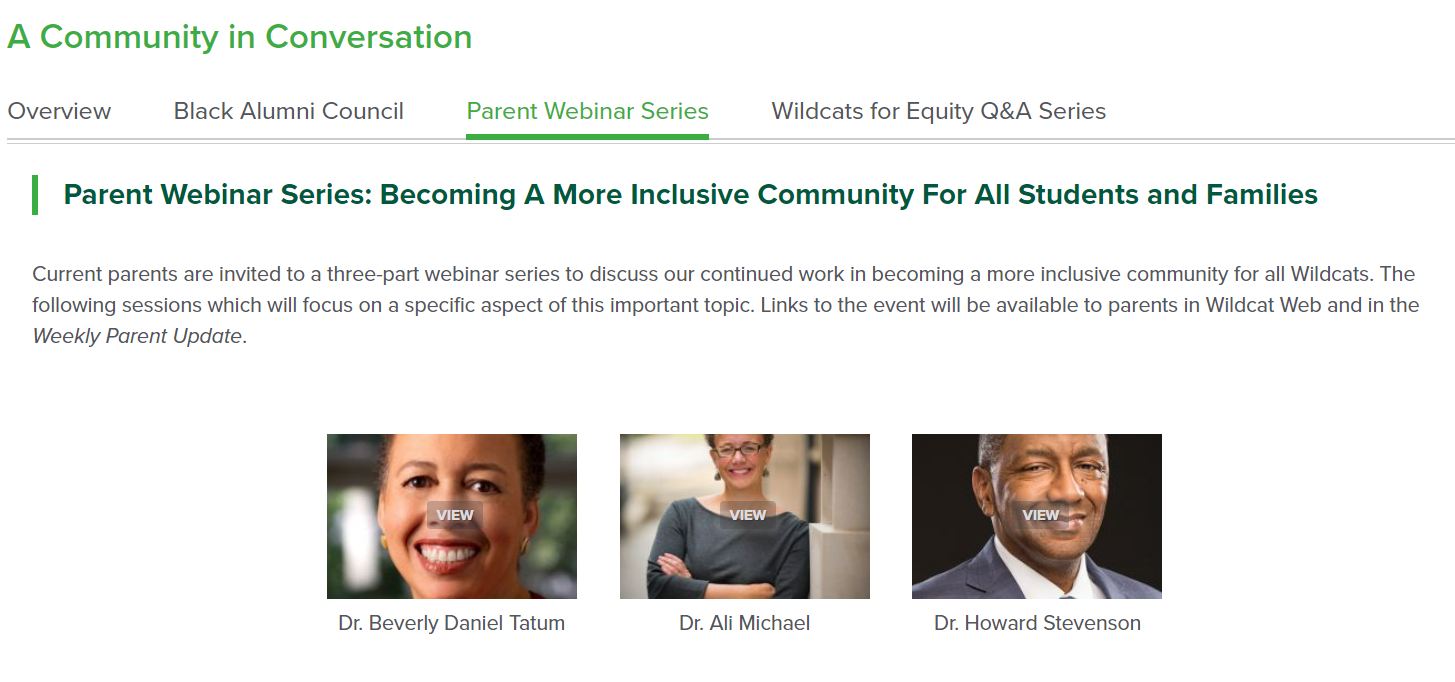 A Community in Conversation

Overview Black Alumni Council Parent Webinar Series Wildcats for Equity Q&A Series

Parent Webinar Series: Becoming A More Inclusive Community For All Students and Families

Current parents are invited to a three-part webinar series to discuss our continued work in becoming a more inclusive community for all Wildcats. The following sessions which will focus on a specific aspect of this important topic. Links to the event will be available to parents in Wildcat Web and in the Weekly Parent Update.

VIEW
Dr. Beverly Daniel Tatum

VIEW
Dr. Ali Michael

VIEW
Dr. Howard Stevenson